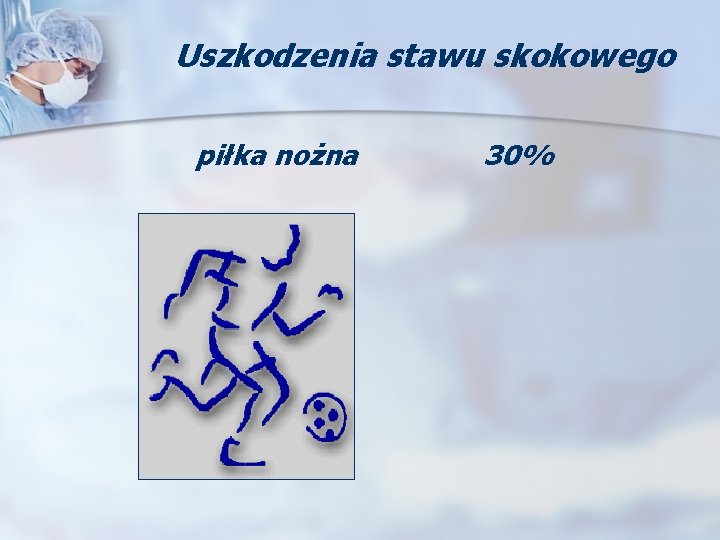 Uszkodzenia stawu skokowego

piłka nożna 30%